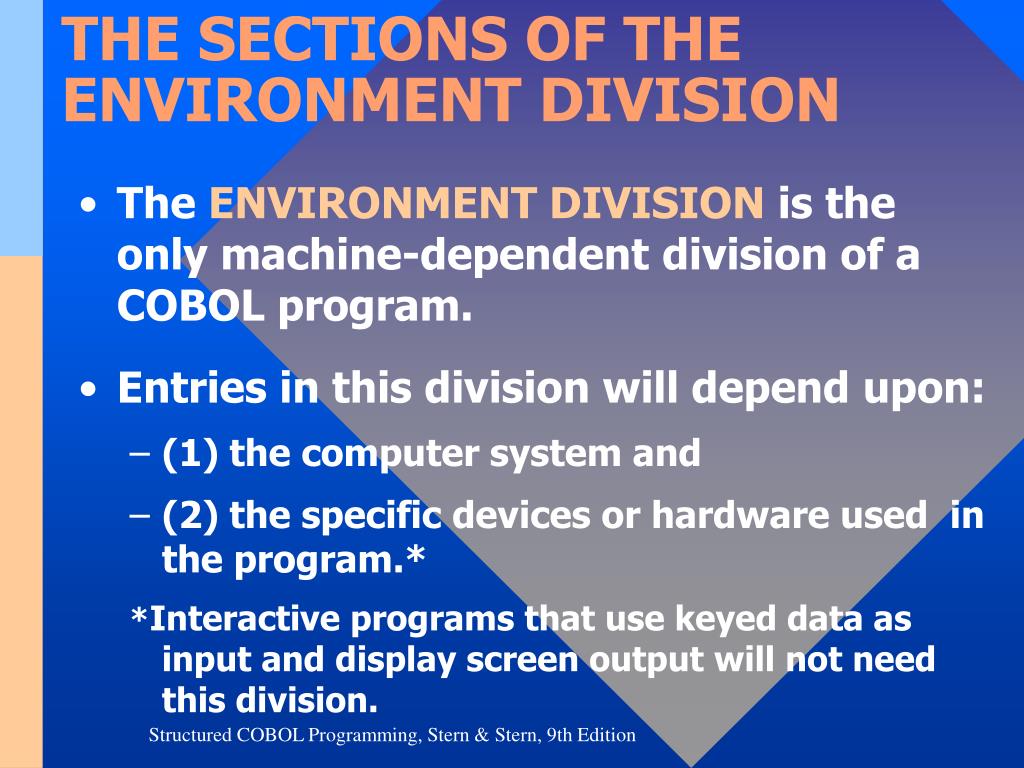 THE SECTIONS OF THE ENVIRONMENT DIVISION

• The ENVIRONMENT DIVISION is the only machine-dependent division of a COBOL program.

• Entries in this division will depend upon:

– (1) the computer system and

– (2) the specific devices or hardware used in the program.*

*Interactive programs that use keyed data as input and display screen output will not need this division.

Structured COBOL Programming, Stern & Stern, 9th Edition